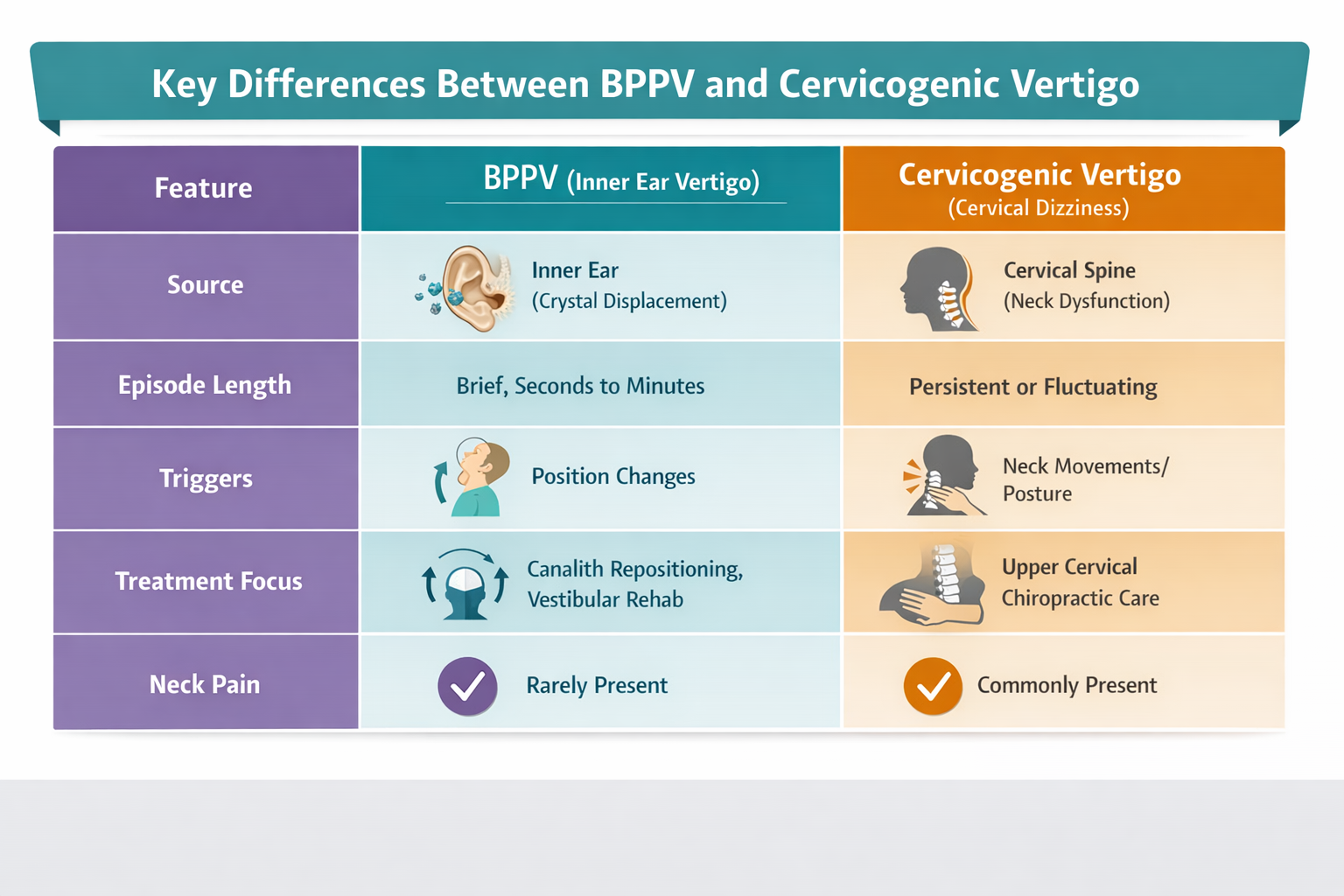 Key Differences Between BPPV and Cervicogenic Vertigo

| Feature | BPPV (Inner Ear Vertigo) | Cervicogenic Vertigo (Cervical Dizziness) |
|---|---|---|
| Source | Inner Ear (Crystal Displacement) | Cervical Spine (Neck Dysfunction) |
| Episode Length | Brief, Seconds to Minutes | Persistent or Fluctuating |
| Triggers | Position Changes | Neck Movements/ Posture |
| Treatment Focus | Canalith Repositioning, Vestibular Rehab | Upper Cervical Chiropractic Care |
| Neck Pain | Rarely Present | Commonly Present |